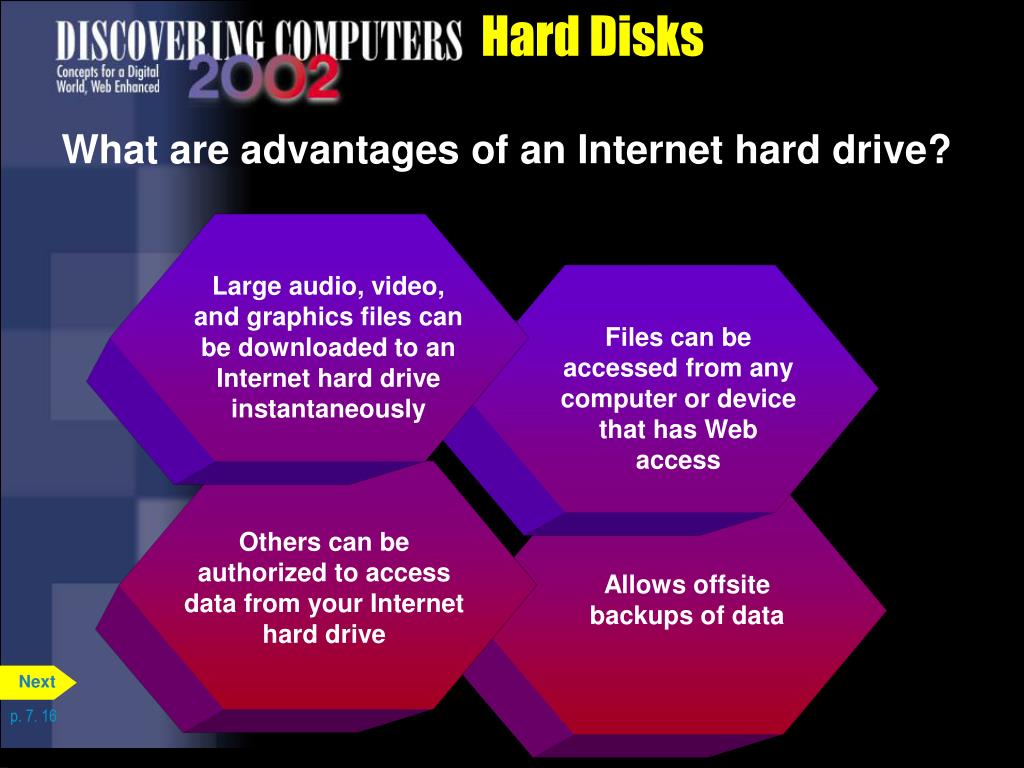 DISCOVERING COMPUTERS 2002
Concepts for a Digital World, Web Enhanced

Hard Disks

What are advantages of an Internet hard drive?

Large audio, video, and graphics files can be downloaded to an Internet hard drive instantaneously

Files can be accessed from any computer or device that has Web access

Others can be authorized to access data from your Internet hard drive

Allows offsite backups of data

Next

p. 7. 16